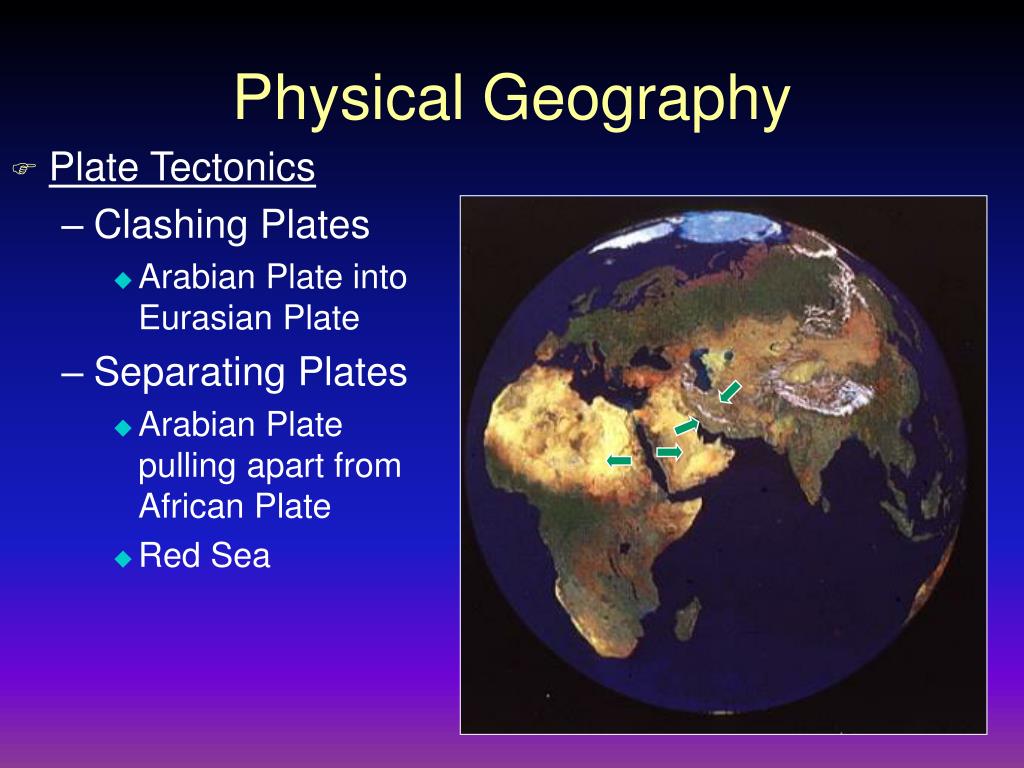 Physical Geography

Plate Tectonics

– Clashing Plates

Arabian Plate into Eurasian Plate

– Separating Plates

Arabian Plate pulling apart from African Plate

Red Sea